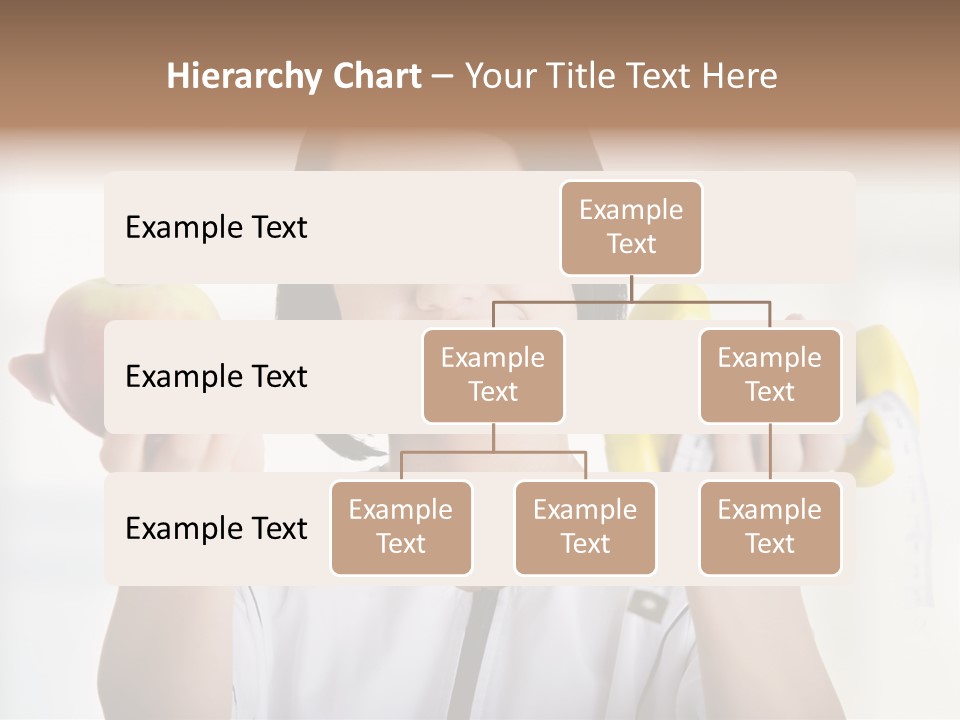 Hierarchy Chart – Your Title Text Here

Example Text

Example Text

Example Text

Example Text

Example Text

Example Text

Example Text

Example Text

Example Text